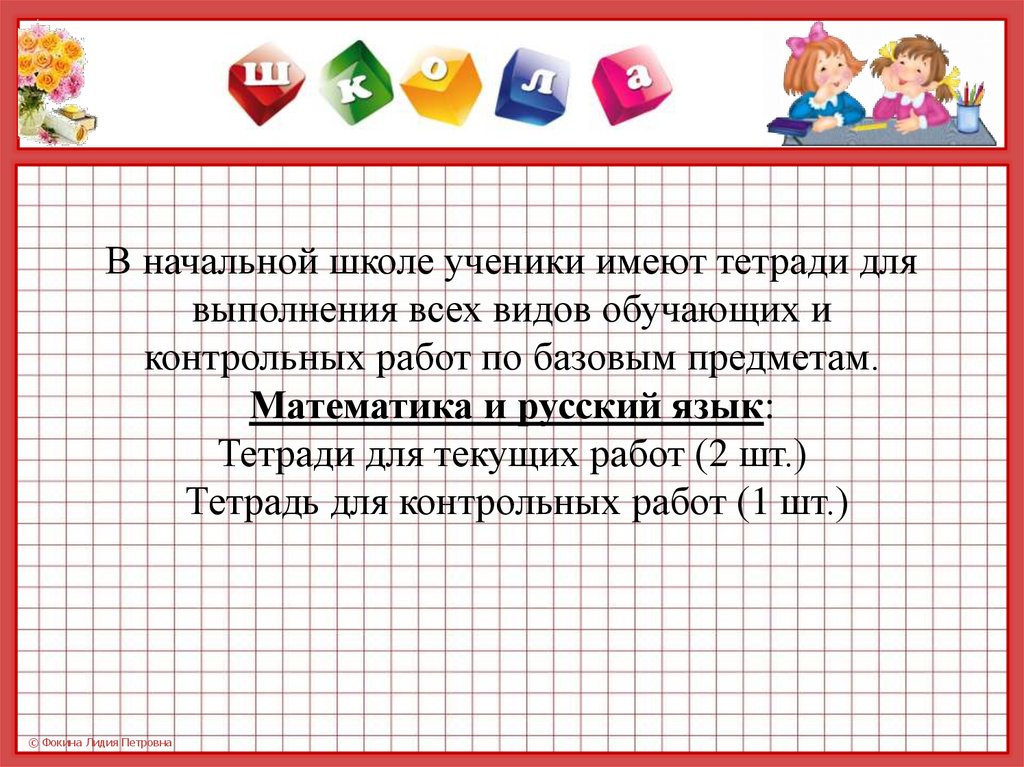 ш к о л а

В начальной школе ученики имеют тетради для выполнения всех видов обучающих и контрольных работ по базовым предметам.
Математика и русский язык:
Тетради для текущих работ (2 шт.)
Тетрадь для контрольных работ (1 шт.)

© Фокина Лидия Петровна